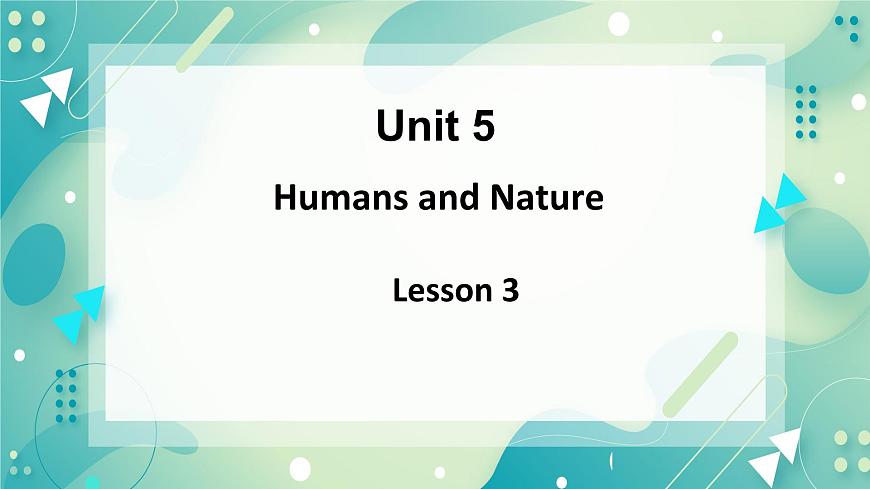 Unit 5

Humans and Nature

Lesson 3